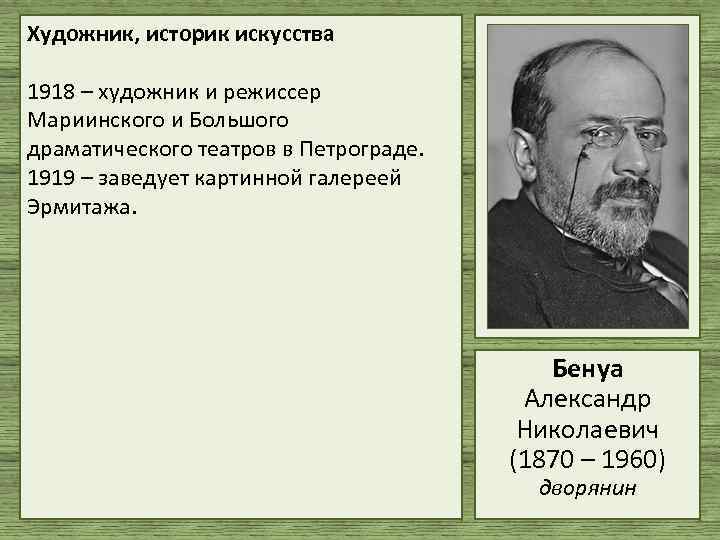 Художник, историк искусства

1918 – художник и режиссер Мариинского и Большого драматического театров в Петрограде.
1919 – заведует картинной галереей Эрмитажа.

Бенуа
Александр
Николаевич
(1870 – 1960)
дворянин